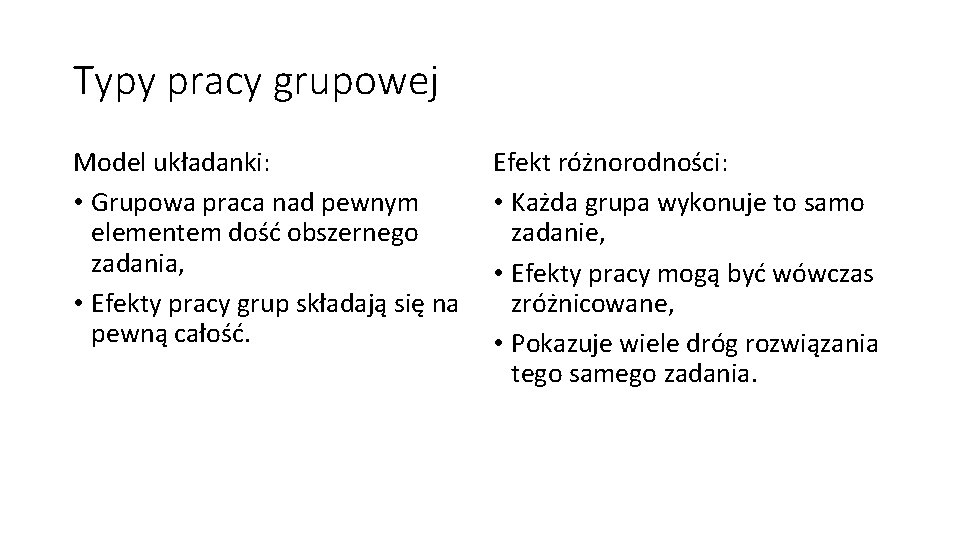 Typy pracy grupowej

Model układanki:

• Grupowa praca nad pewnym elementem dość obszernego zadania,
• Efekty pracy grup składają się na pewną całość.

Efekt różnorodności:

• Każda grupa wykonuje to samo zadanie,
• Efekty pracy mogą być wówczas zróżnicowane,
• Pokazuje wiele dróg rozwiązania tego samego zadania.